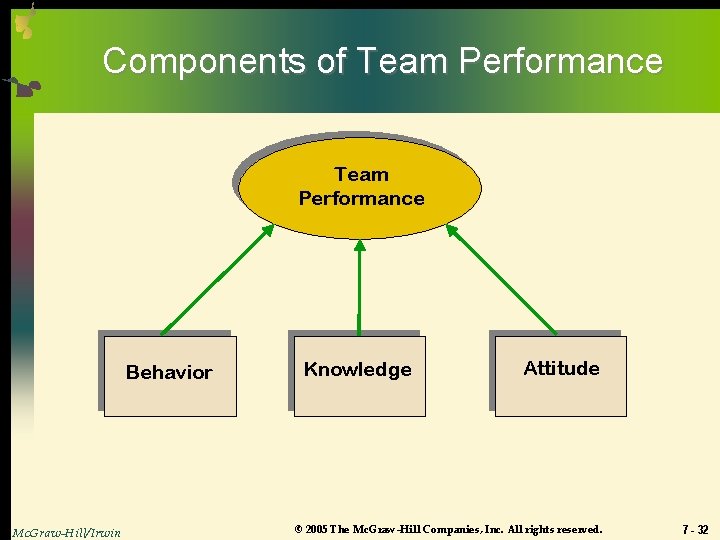 Components of Team Performance

Team Performance

Behavior

Knowledge

Attitude

McGraw-Hill/Irwin

© 2005 The McGraw-Hill Companies, Inc. All rights reserved.

7 - 32